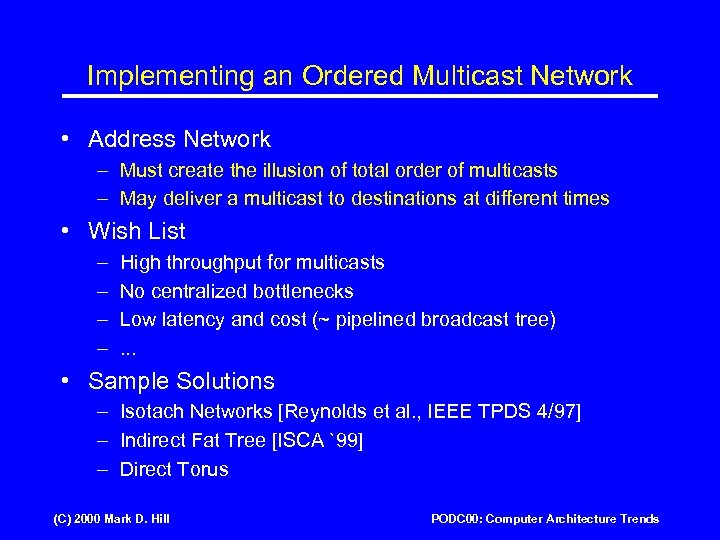 Implementing an Ordered Multicast Network

• Address Network
– Must create the illusion of total order of multicasts
– May deliver a multicast to destinations at different times

• Wish List
– High throughput for multicasts
– No centralized bottlenecks
– Low latency and cost (~ pipelined broadcast tree)
– ...

• Sample Solutions
– Isotach Networks [Reynolds et al., IEEE TPDS 4/97]
– Indirect Fat Tree [ISCA `99]
– Direct Torus

(C) 2000 Mark D. Hill

PODC00: Computer Architecture Trends